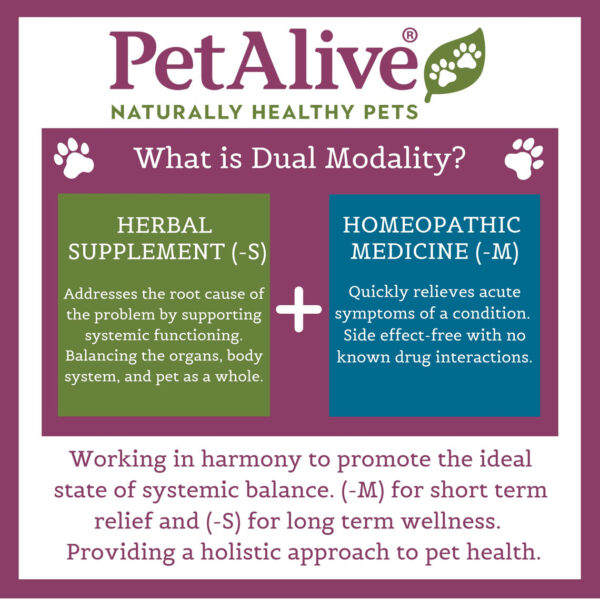 PetAlive®
NATURALLY HEALTHY PETS

What is Dual Modality?

HERBAL SUPPLEMENT (-S)

Addresses the root cause of the problem by supporting systemic functioning. Balancing the organs, body system, and pet as a whole.

+

HOMEOPATHIC MEDICINE (-M)

Quickly relieves acute symptoms of a condition. Side effect-free with no known drug interactions.

Working in harmony to promote the ideal state of systemic balance. (-M) for short term relief and (-S) for long term wellness. Providing a holistic approach to pet health.